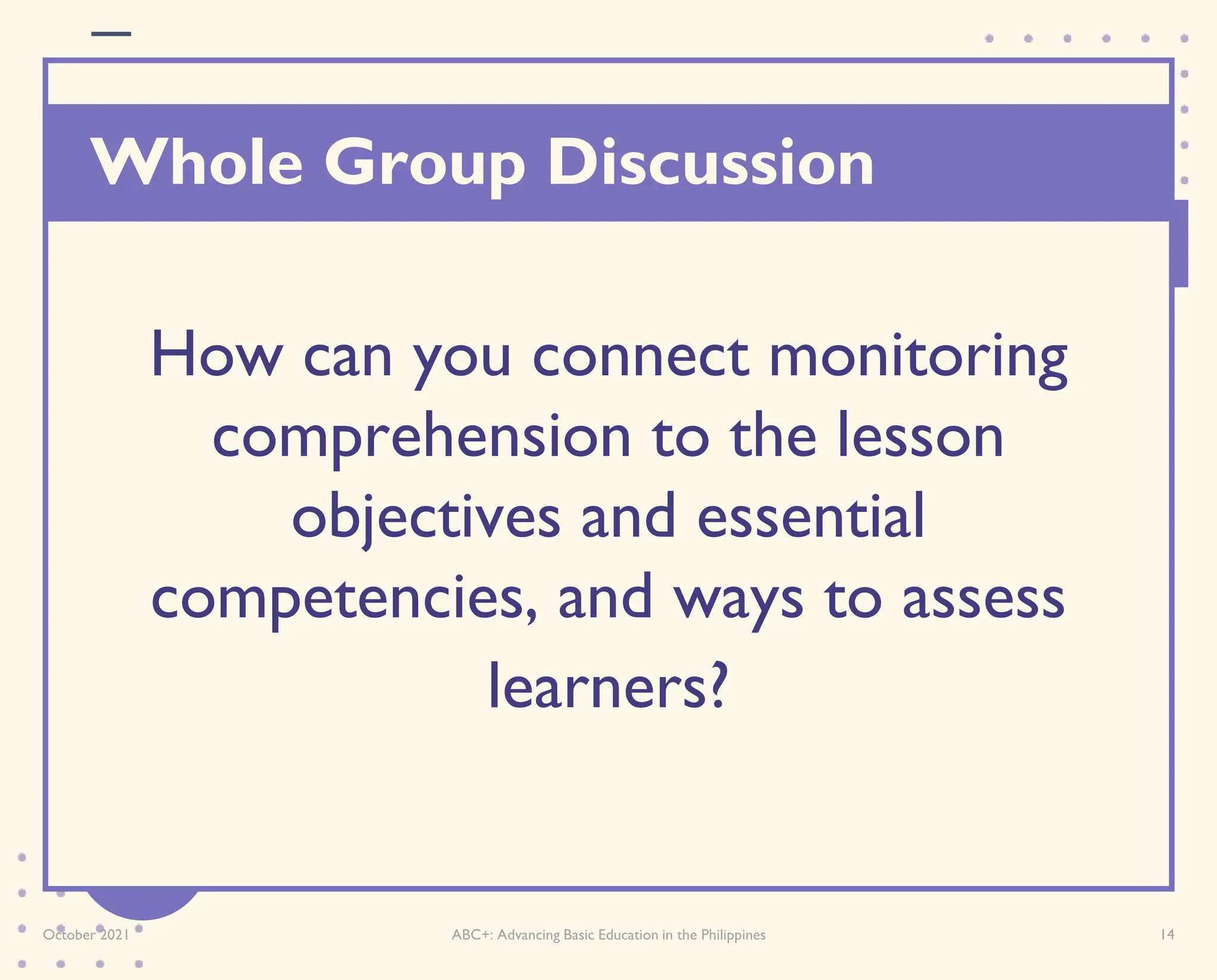 Whole Group Discussion

How can you connect monitoring comprehension to the lesson objectives and essential competencies, and ways to assess learners?

October 2021

ABC+: Advancing Basic Education in the Philippines

14